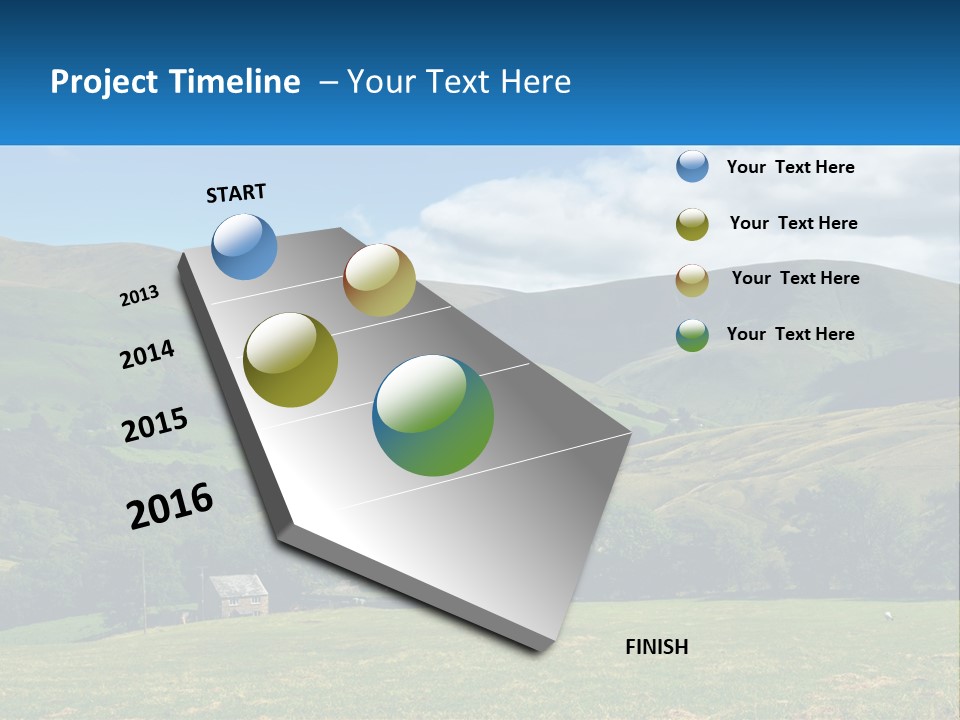 Project Timeline – Your Text Here

START

2013

2014

2015

2016

FINISH

Your Text Here

Your Text Here

Your Text Here

Your Text Here